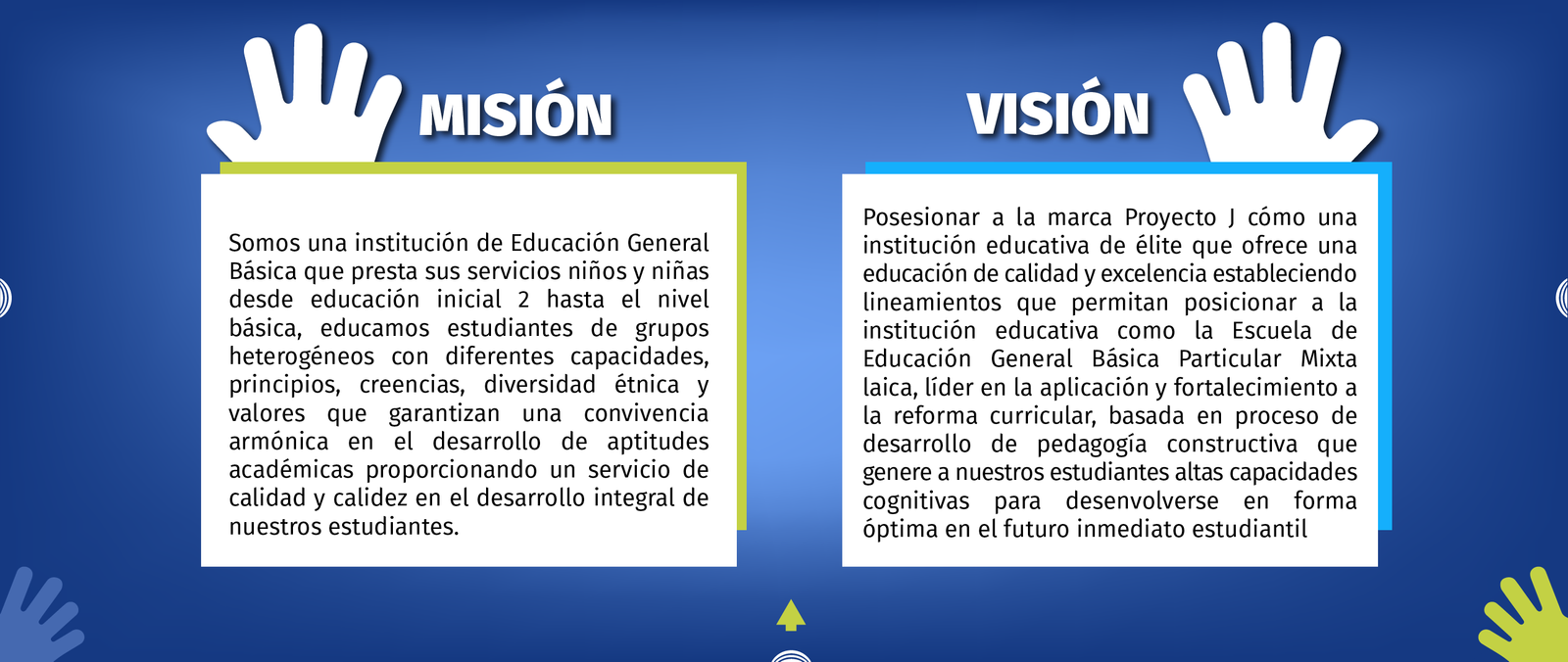 MISIÓN

Somos una institución de Educación General Básica que presta sus servicios niños y niñas desde educación inicial 2 hasta el nivel básica, educamos estudiantes de grupos heterogéneos con diferentes capacidades, principios, creencias, diversidad étnica y valores que garantizan una convivencia armónica en el desarrollo de aptitudes académicas proporcionando un servicio de calidad y calidez en el desarrollo integral de nuestros estudiantes.

VISIÓN

Posesionar a la marca Proyecto J cómo una institución educativa de élite que ofrece una educación de calidad y excelencia estableciendo lineamientos que permitan posicionar a la institución educativa como la Escuela de Educación General Básica Particular Mixta laica, líder en la aplicación y fortalecimiento a la reforma curricular, basada en proceso de desarrollo de pedagogía constructiva que genere a nuestros estudiantes altas capacidades cognitivas para desenvolverse en forma óptima en el futuro inmediato estudiantil